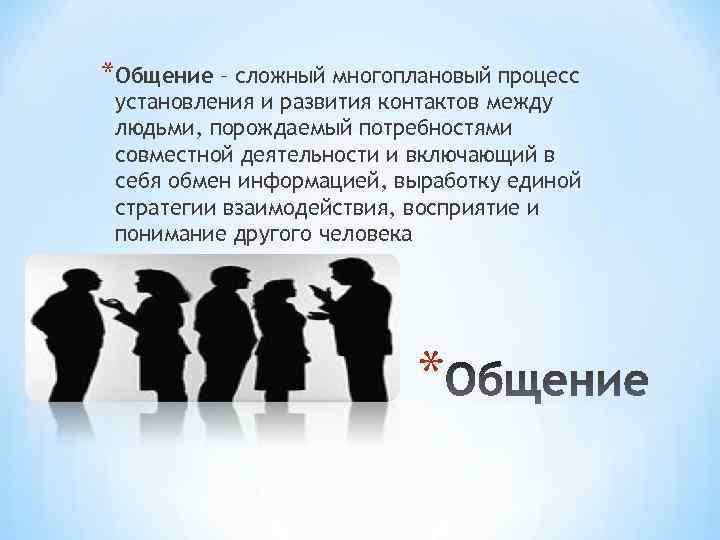 *Общение – сложный многоплановый процесс установления и развития контактов между людьми, порождаемый потребностями совместной деятельности и включающий в себя обмен информацией, выработку единой стратегии взаимодействия, восприятие и понимание другого человека

*Общение